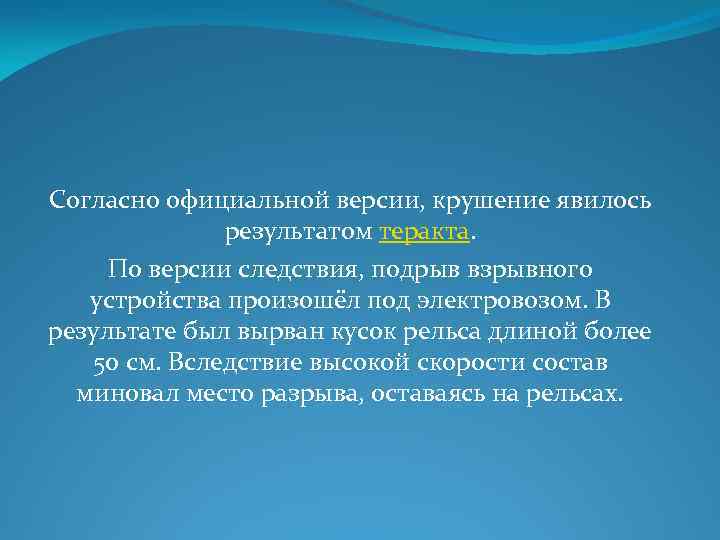 Согласно официальной версии, крушение явилось результатом теракта.

По версии следствия, подрыв взрывного устройства произошёл под электровозом. В результате был вырван кусок рельса длиной более 50 см. Вследствие высокой скорости состав миновал место разрыва, оставаясь на рельсах.